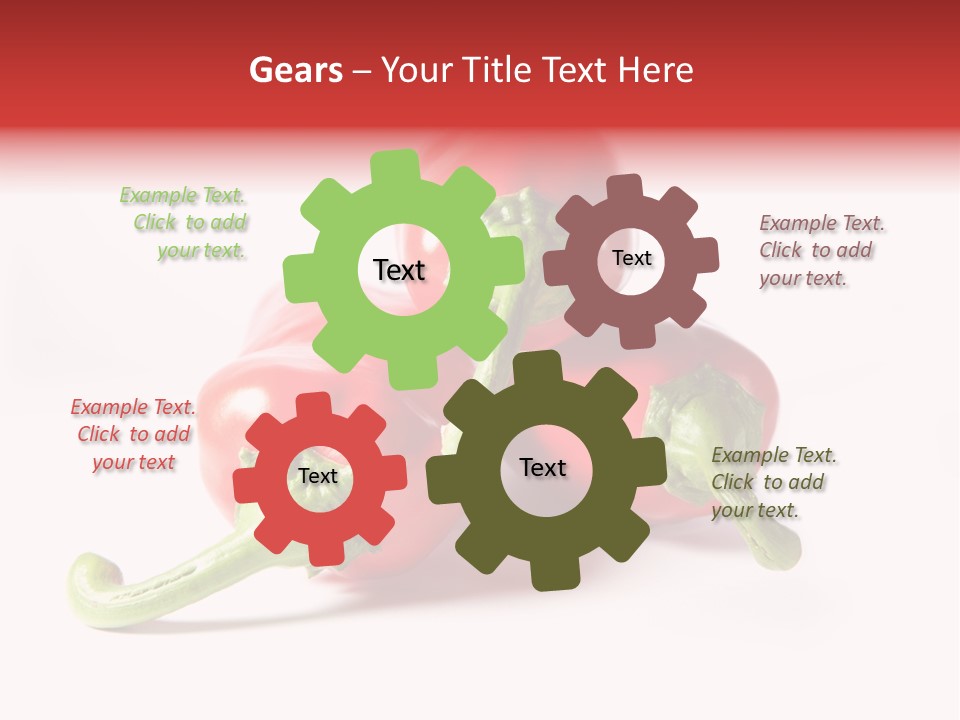 Gears – Your Title Text Here

Example Text. Click to add your text.

Text

Text

Example Text. Click to add your text.

Example Text. Click to add your text

Text

Text

Example Text. Click to add your text.